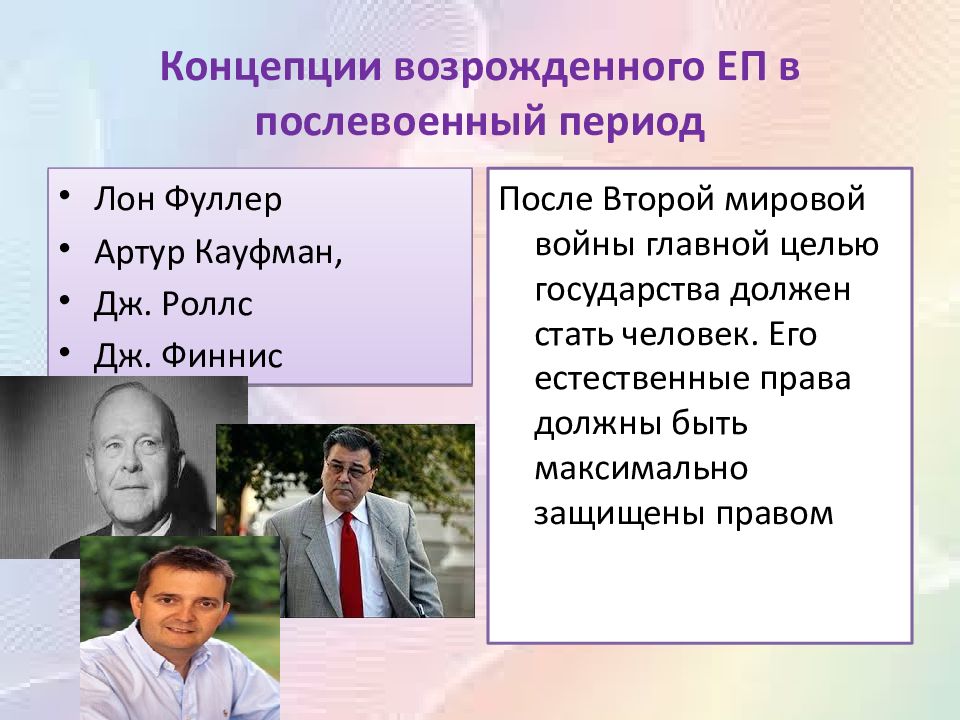 Концепции возрожденного ЕП в послевоенный период

• Лон Фуллер
• Артур Кауфман,
• Дж. Роллс
• Дж. Финнис

После Второй мировой войны главной целью государства должен стать человек. Его естественные права должны быть максимально защищены правом